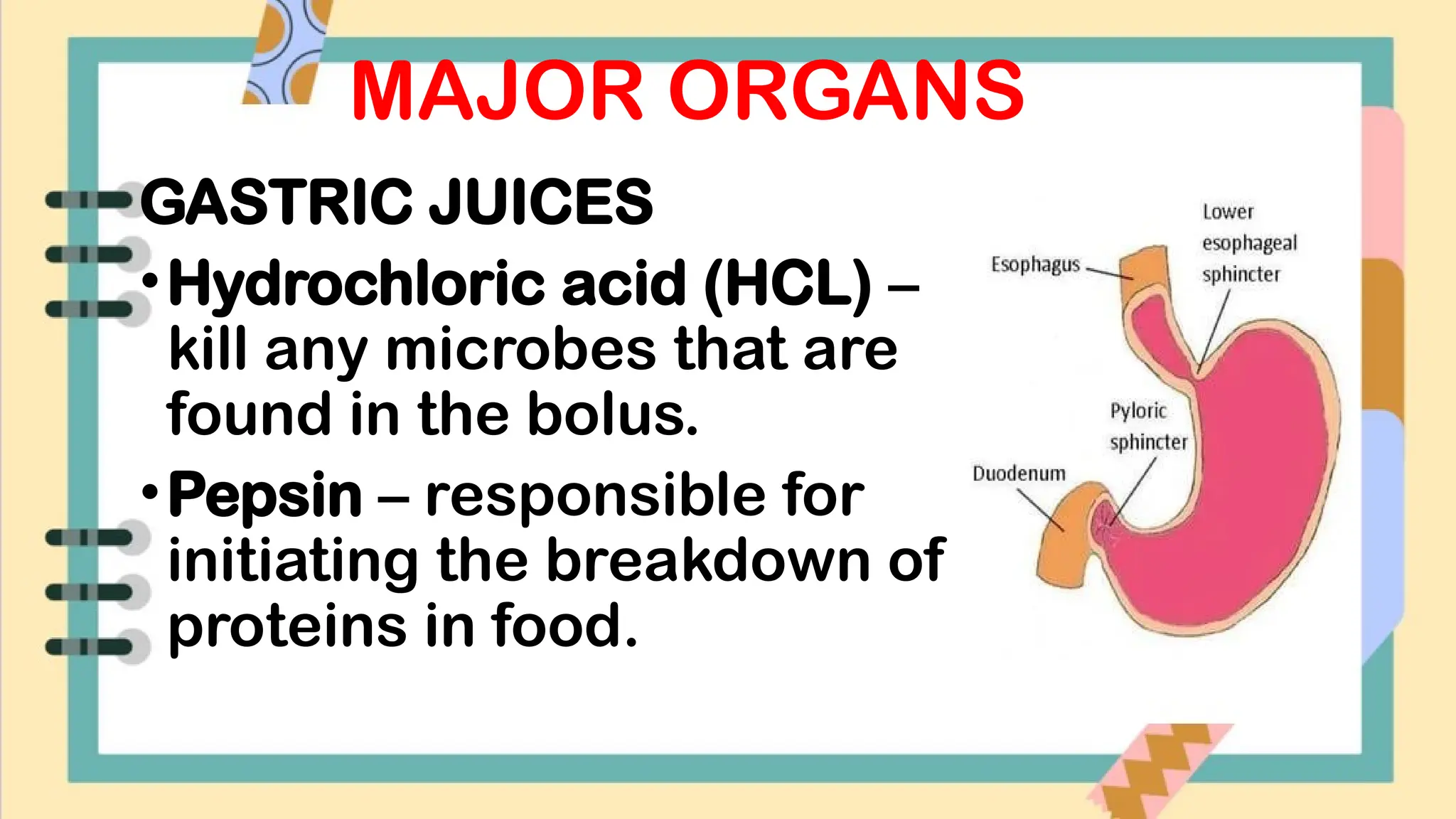 MAJOR ORGANS

GASTRIC JUICES

• Hydrochloric acid (HCL) – kill any microbes that are found in the bolus.

• Pepsin – responsible for initiating the breakdown of proteins in food.

Esophagus

Lower esophageal sphincter

Pyloric sphincter

Duodenum